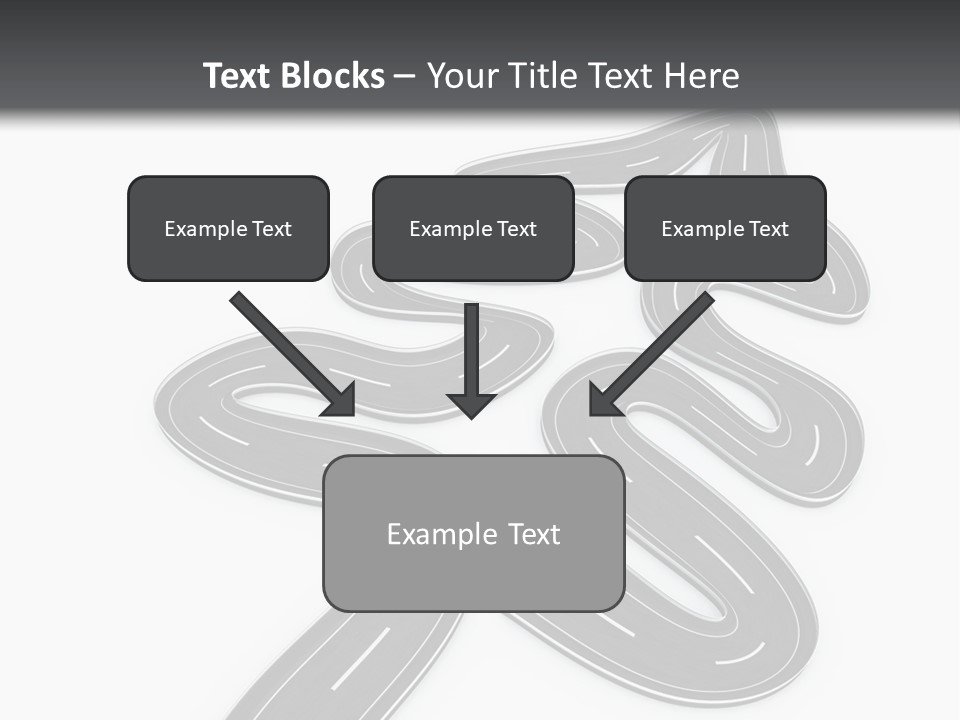 Text Blocks – Your Title Text Here

Example Text

Example Text

Example Text

Example Text